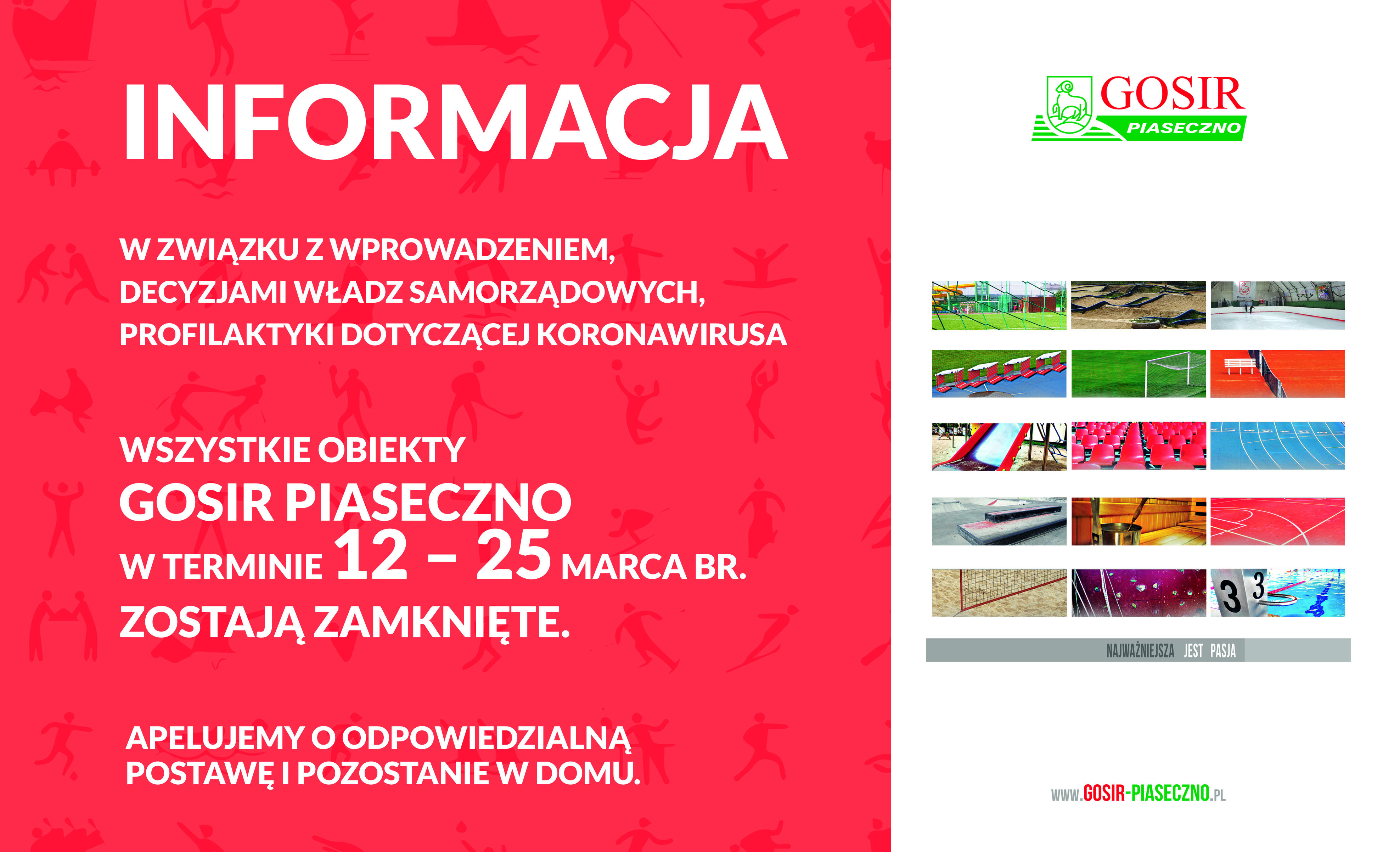 INFORMACJA

W ZWIĄZKU Z WPROWADZENIEM, DECYZJAMI WŁADZ SAMORZĄDOWYCH, PROFILAKTYKI DOTYCZĄCEJ KORONAWIRUSA

WSZYSTKIE OBIEKTY
GOSIR PIASECZNO
W TERMINIE 12 – 25 MARCA BR.
ZOSTAJĄ ZAMKNIĘTE.

APELUJEMY O ODPOWIEDZIALNĄ POSTAWĘ I POZOSTANIE W DOMU.

GOSIR
PIASECZNO

3 3

NAJWAŻNIEJSZA JEST PASJA

WWW.GOSIR-PIASECZNO.PL